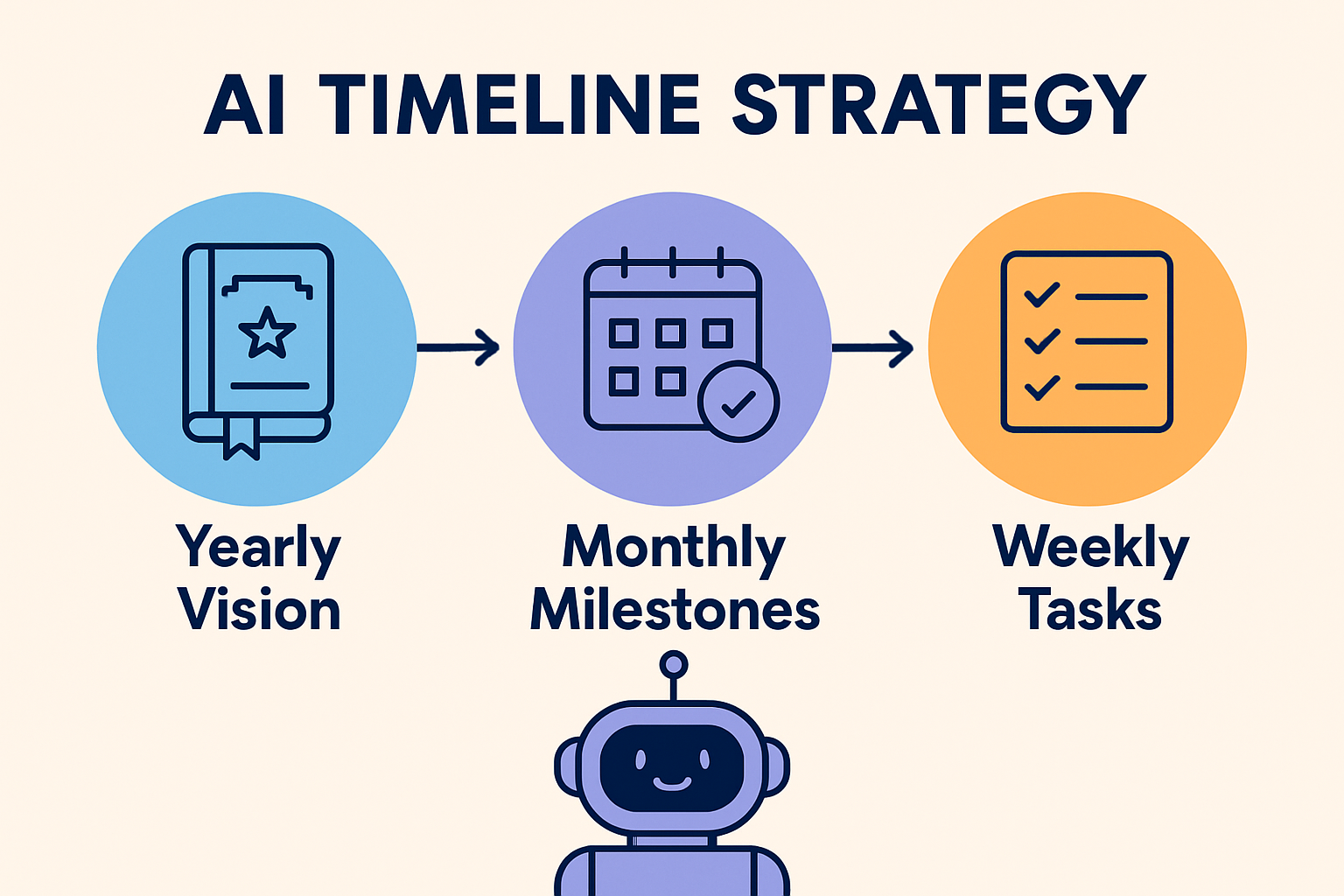 AI TIMELINE STRATEGY

Yearly Vision

Monthly Milestones

Weekly Tasks